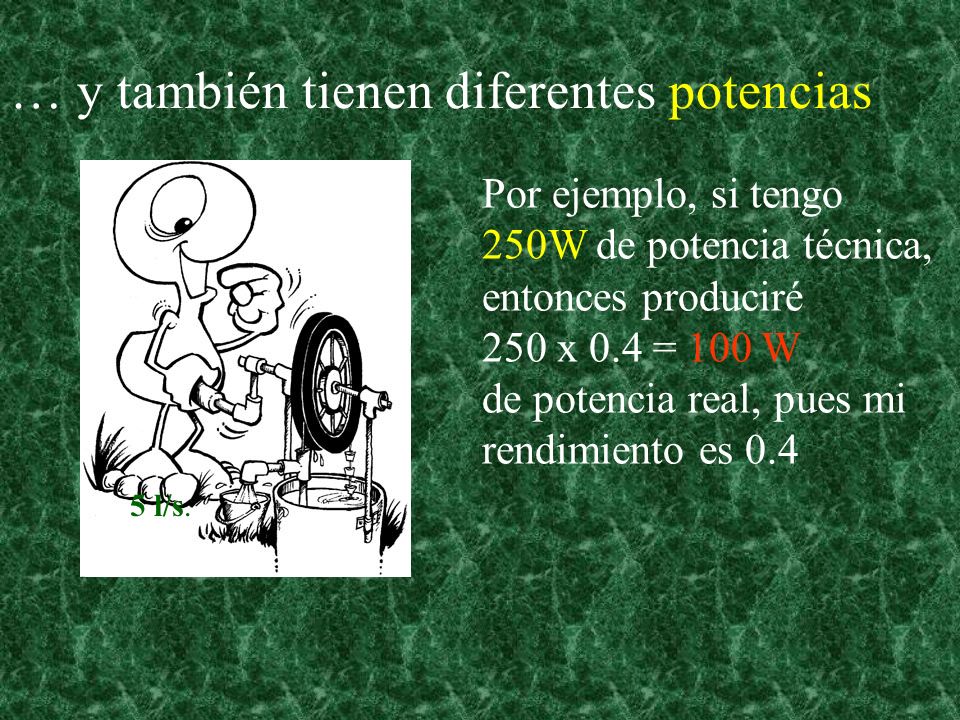 … y también tienen diferentes potencias

5 l/s.

Por ejemplo, si tengo 250W de potencia técnica, entonces produciré 250 x 0.4 = 100 W de potencia real, pues mi rendimiento es 0.4